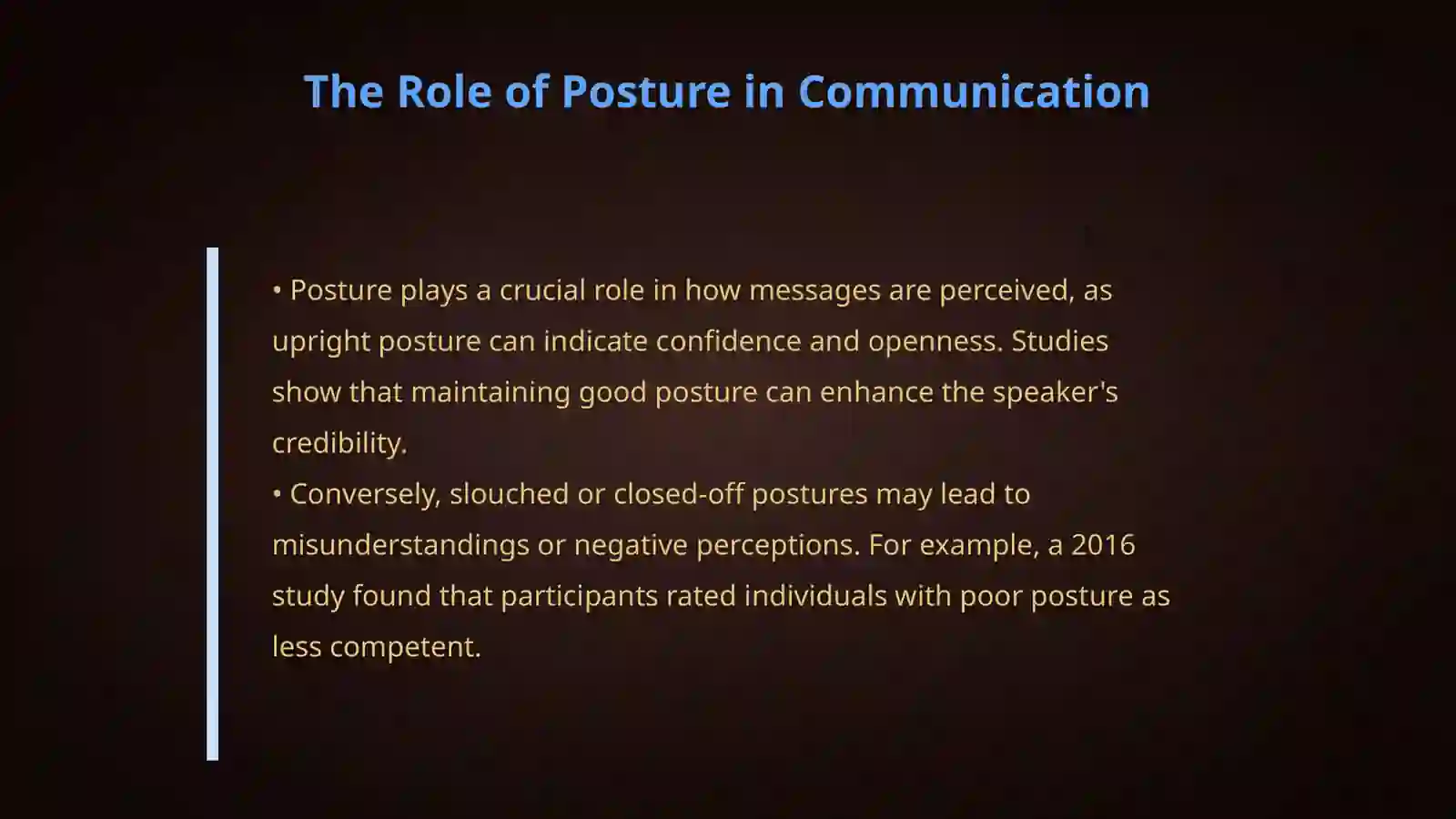 The Role of Posture in Communication

• Posture plays a crucial role in how messages are perceived, as upright posture can indicate confidence and openness. Studies show that maintaining good posture can enhance the speaker's credibility.
• Conversely, slouched or closed-off postures may lead to misunderstandings or negative perceptions. For example, a 2016 study found that participants rated individuals with poor posture as less competent.